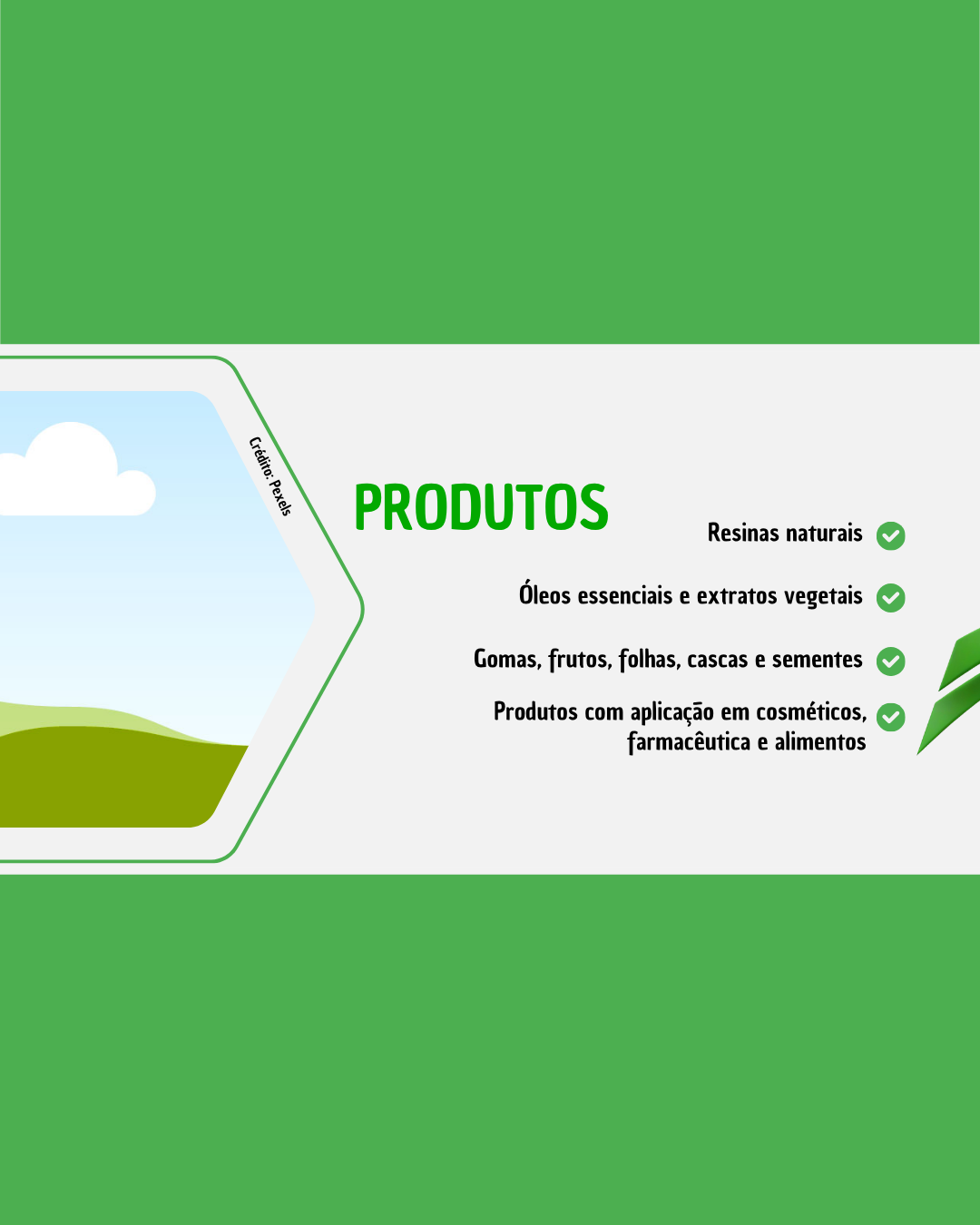 Crédito: Pexels

PRODUTOS

Resinas naturais

Óleos essenciais e extratos vegetais

Gomas, frutos, folhas, cascas e sementes

Produtos com aplicação em cosméticos, farmacêutica e alimentos